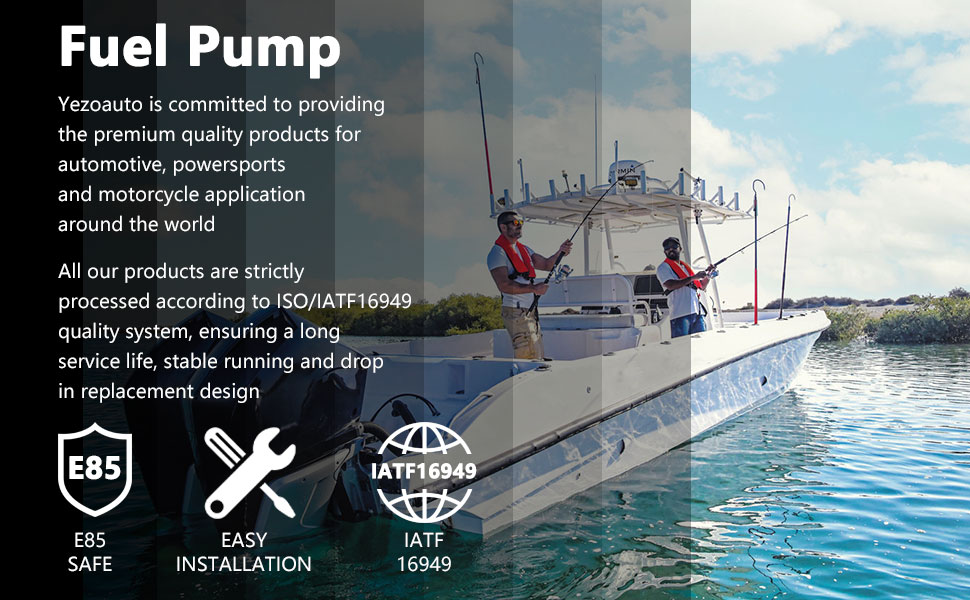 Fuel Pump

Yezoauto is committed to providing the premium quality products for automotive, powersports and motorcycle application around the world

All our products are strictly processed according to ISO/IATF16949 quality system, ensuring a long service life, stable running and drop in replacement design

E85

E85
SAFE

EASY
INSTALLATION

IATF16949

IATF
16949